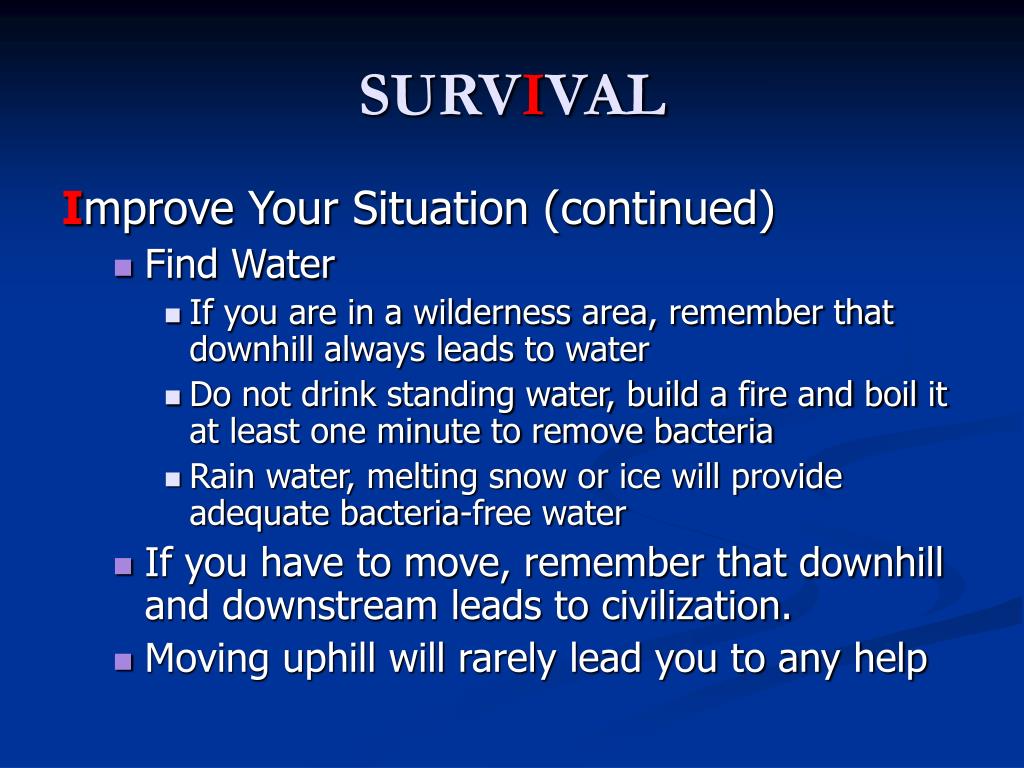 SURVIVAL

Improve Your Situation (continued)

- Find Water
  - If you are in a wilderness area, remember that downhill always leads to water
  - Do not drink standing water, build a fire and boil it at least one minute to remove bacteria
  - Rain water, melting snow or ice will provide adequate bacteria-free water
- If you have to move, remember that downhill and downstream leads to civilization.
- Moving uphill will rarely lead you to any help